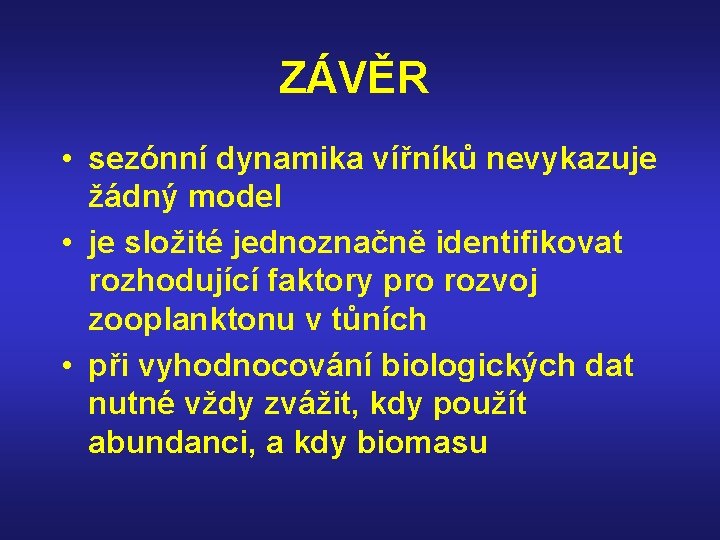 ZÁVĚR

• sezónní dynamika vířníků nevykazuje žádný model

• je složité jednoznačně identifikovat rozhodující faktory pro rozvoj zooplanktonu v tůních

• při vyhodnocování biologických dat nutné vždy zvážit, kdy použít abundanci, a kdy biomasu